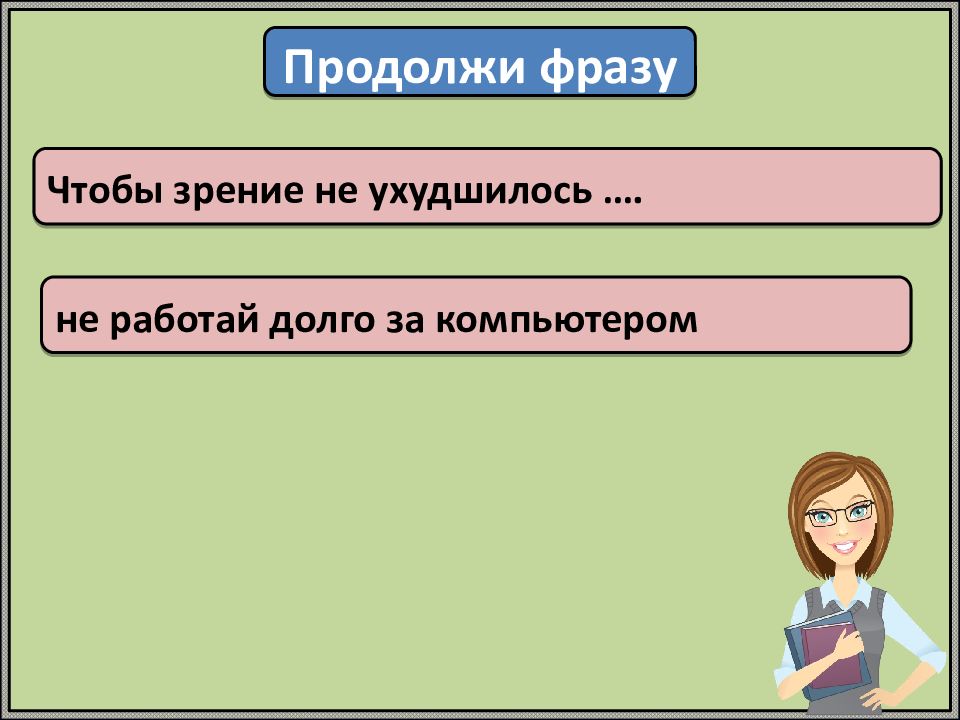 Продолжи фразу

Чтобы зрение не ухудшилось ….

не работай долго за компьютером